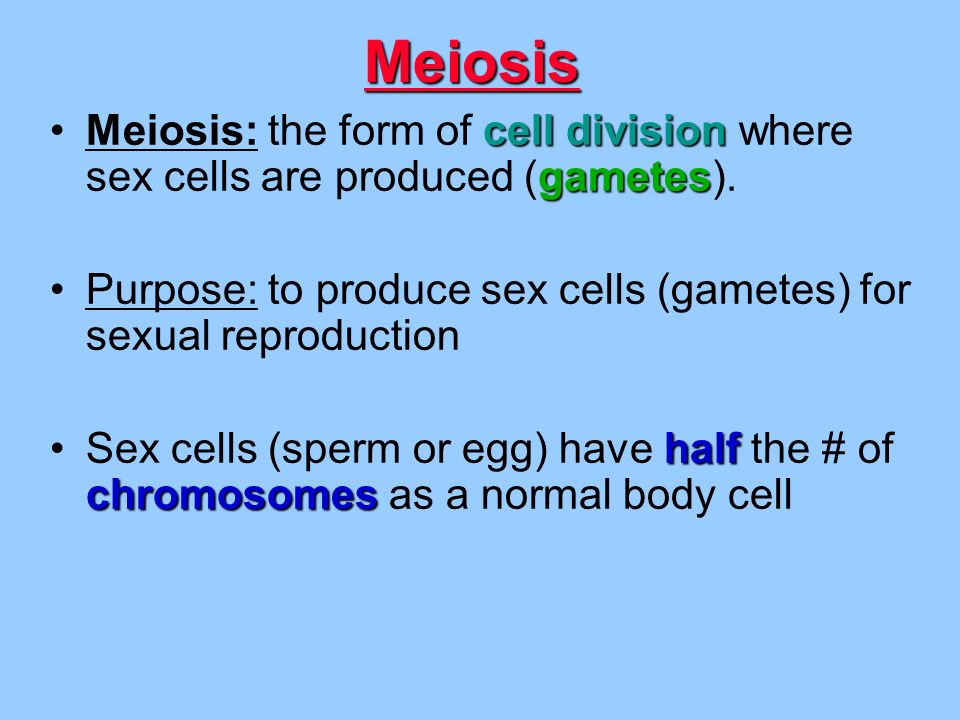 Meiosis

• Meiosis: the form of cell division where sex cells are produced (gametes).

• Purpose: to produce sex cells (gametes) for sexual reproduction

• Sex cells (sperm or egg) have half the # of chromosomes as a normal body cell